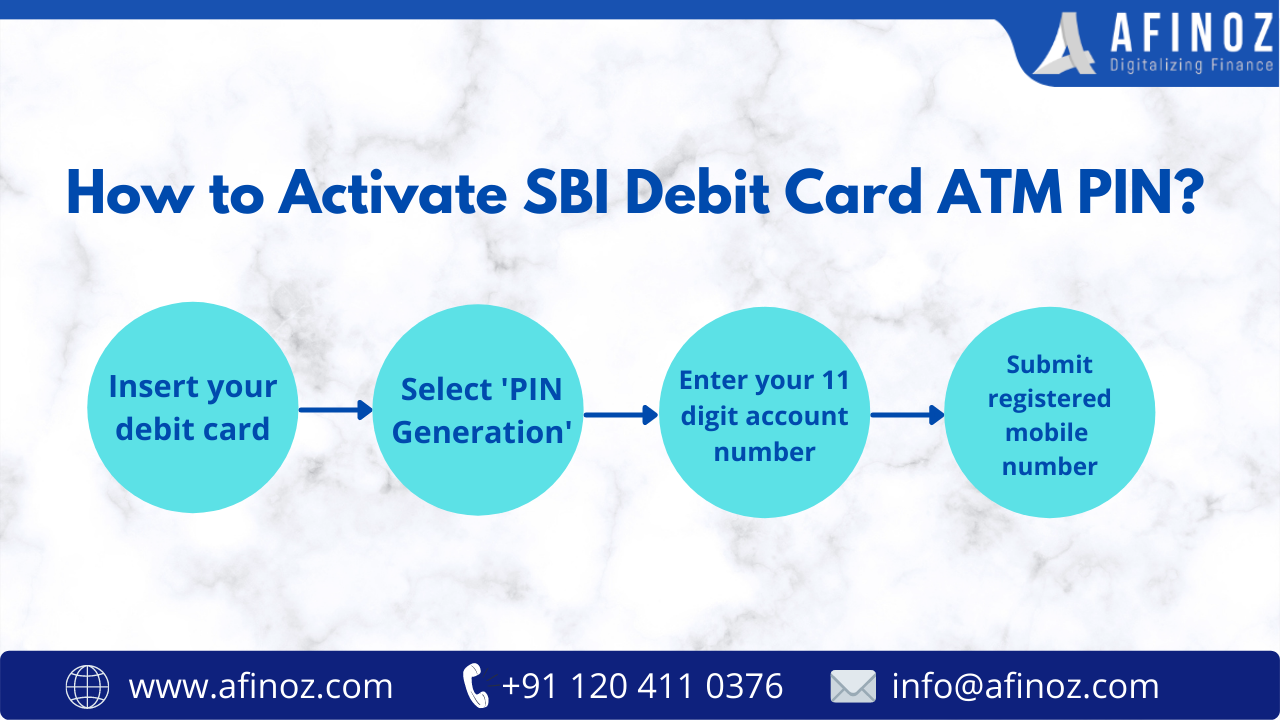 AFINOZ
Digitalizing Finance

How to Activate SBI Debit Card ATM PIN?

Insert your debit card

Select 'PIN Generation'

Enter your 11 digit account number

Submit registered mobile number

www.afinoz.com
+91 120 411 0376
info@afinoz.com